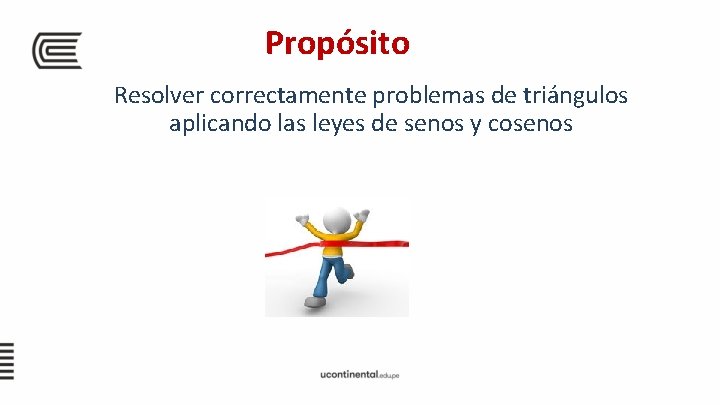 Propósito

Resolver correctamente problemas de triángulos aplicando las leyes de senos y cosenos

ucontinental.edu.pe